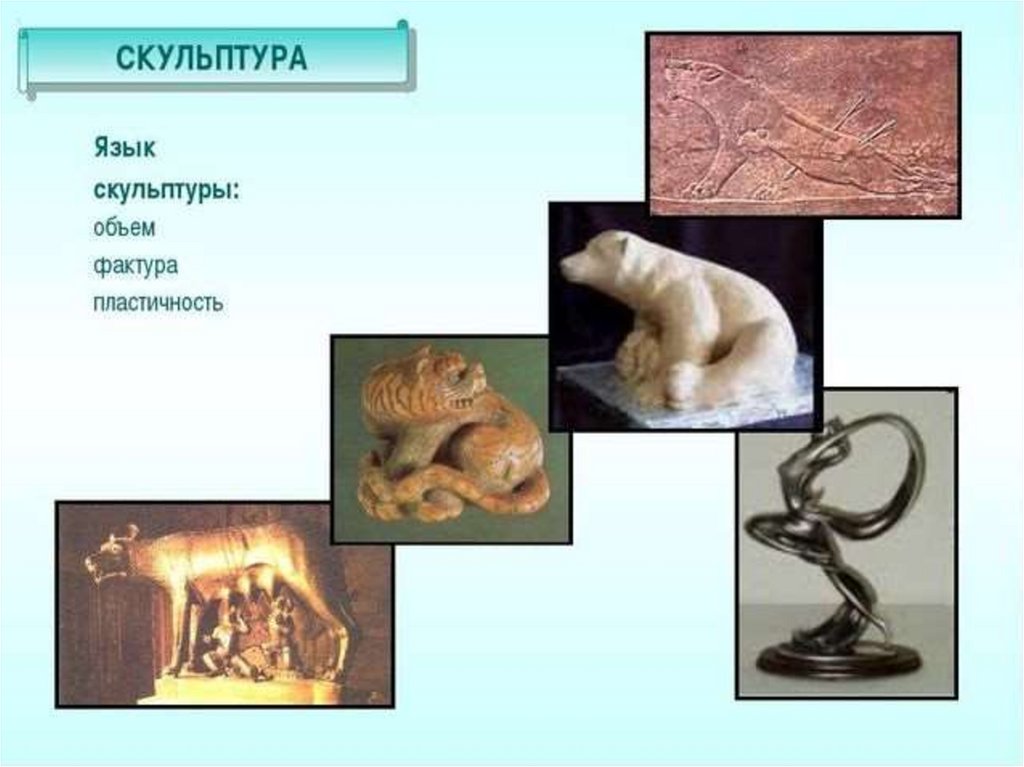 СКУЛЬПТУРА

Язык скульптуры:
объем
фактура
пластичность